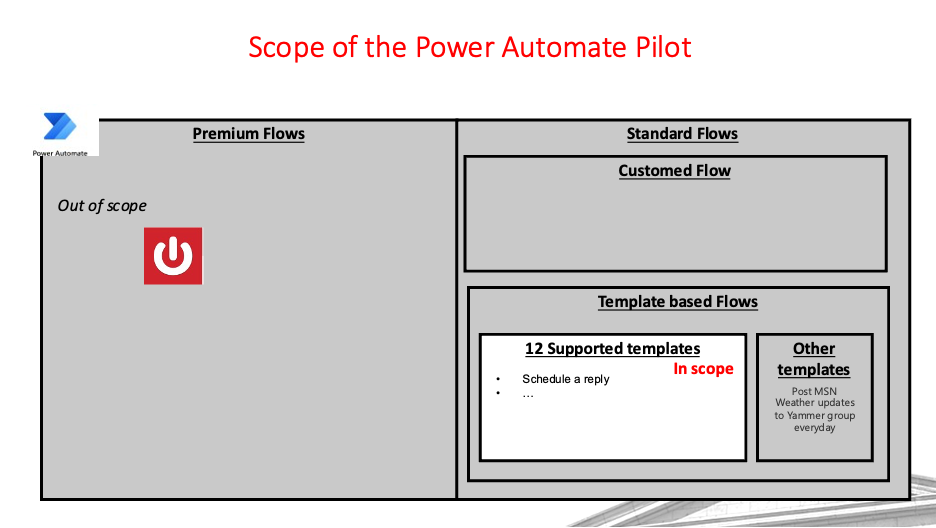 Scope of the Power Automate Pilot

Power Automate

Premium Flows

Out of scope

Standard Flows

Customed Flow

Template based Flows

12 Supported templates

In scope

• Schedule a reply
• …

Other templates

Post MSN Weather updates to Yammer group everyday